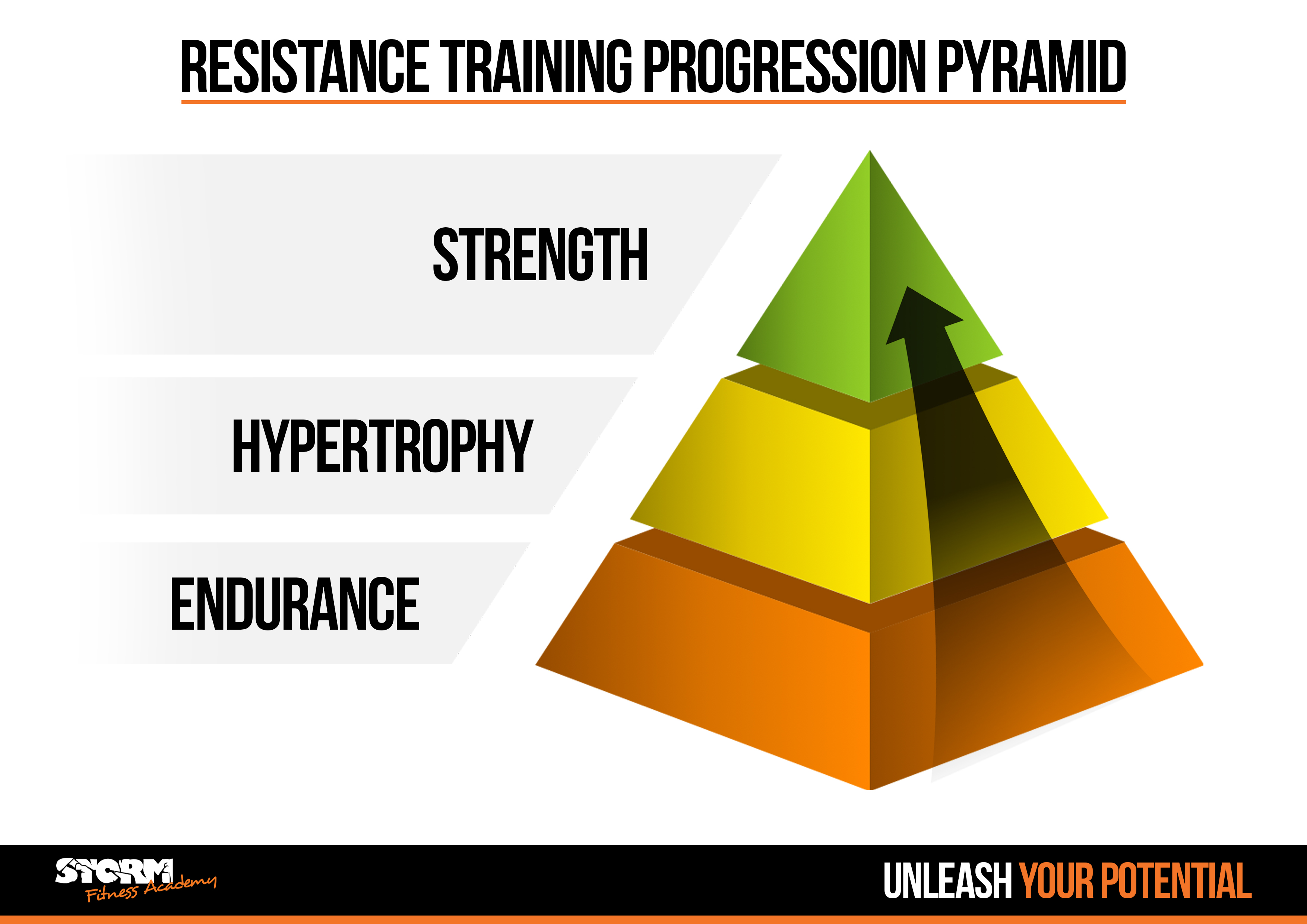 RESISTANCE TRAINING PROGRESSION PYRAMID

STRENGTH

HYPERTROPHY

ENDURANCE

STORM Fitness Academy

UNLEASH YOUR POTENTIAL